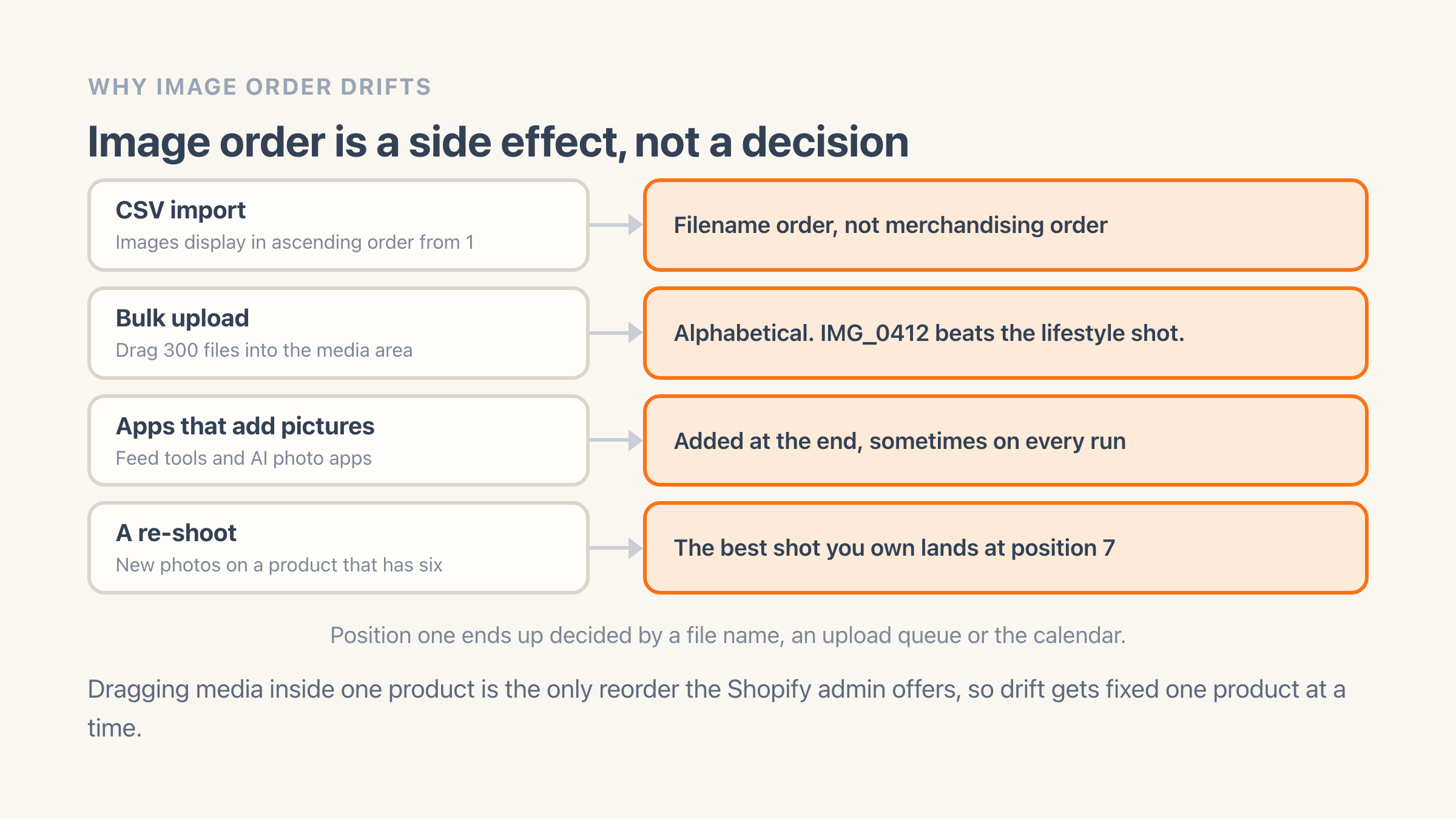 WHY IMAGE ORDER DRIFTS

Image order is a side effect, not a decision

CSV import
Images display in ascending order from 1

Filename order, not merchandising order

Bulk upload
Drag 300 files into the media area

Alphabetical. IMG_0412 beats the lifestyle shot.

Apps that add pictures
Feed tools and AI photo apps

Added at the end, sometimes on every run

A re-shoot
New photos on a product that has six

The best shot you own lands at position 7

Position one ends up decided by a file name, an upload queue or the calendar.

Dragging media inside one product is the only reorder the Shopify admin offers, so drift gets fixed one product at a time.